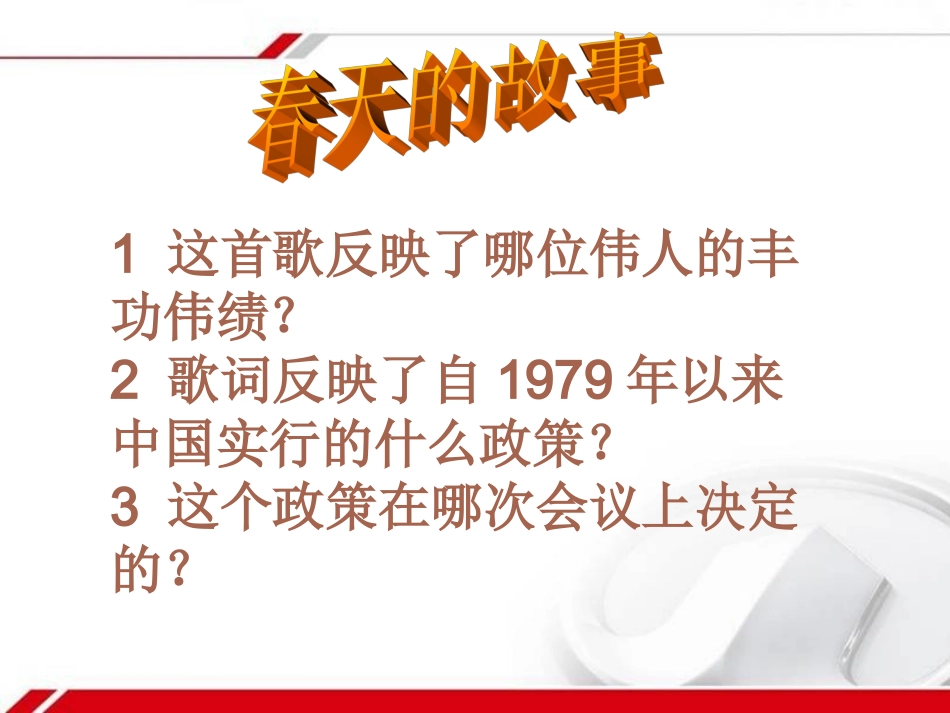 春天的故事

1 这首歌反映了哪位伟人的丰功伟绩？
2 歌词反映了自 1979 年以来中国实行的什么政策？
3 这个政策在哪次会议上决定的？